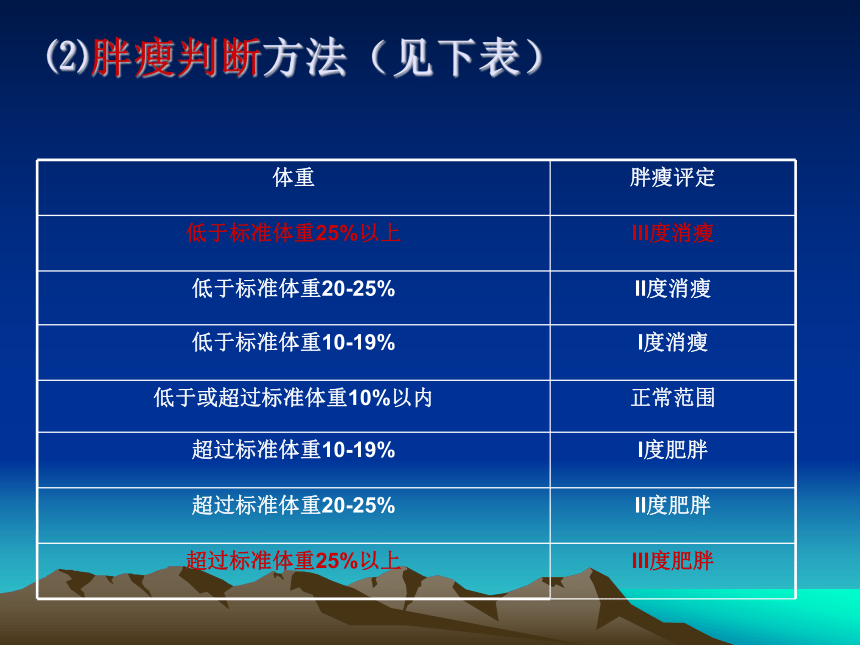 ⑵胖瘦判断方法（见下表）

| 体重 | 胖瘦评定 |
|---|---|
| 低于标准体重25%以上 | III度消瘦 |
| 低于标准体重20-25% | II度消瘦 |
| 低于标准体重10-19% | I度消瘦 |
| 低于或超过标准体重10%以内 | 正常范围 |
| 超过标准体重10-19% | I度肥胖 |
| 超过标准体重20-25% | II度肥胖 |
| 超过标准体重25%以上 | III度肥胖 |